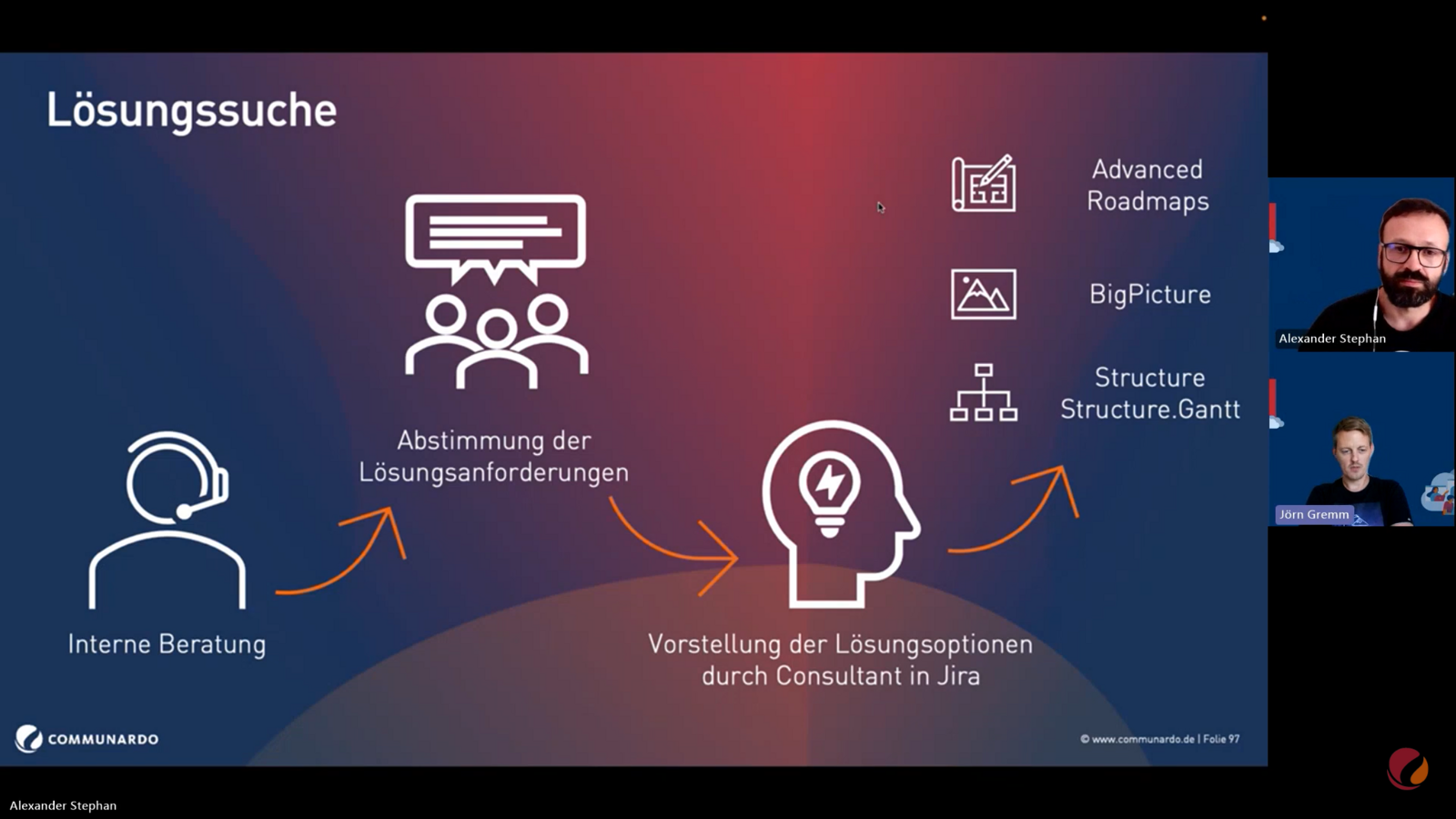 Lösungssuche

Interne Beratung

Abstimmung der Lösungsanforderungen

Vorstellung der Lösungsoptionen durch Consultant in Jira

Advanced Roadmaps

BigPicture

Structure
Structure.Gantt

COMMUNARDO

© www.communardo.de | Folie 97

Alexander Stephan

Jörn Gremm

Alexander Stephan